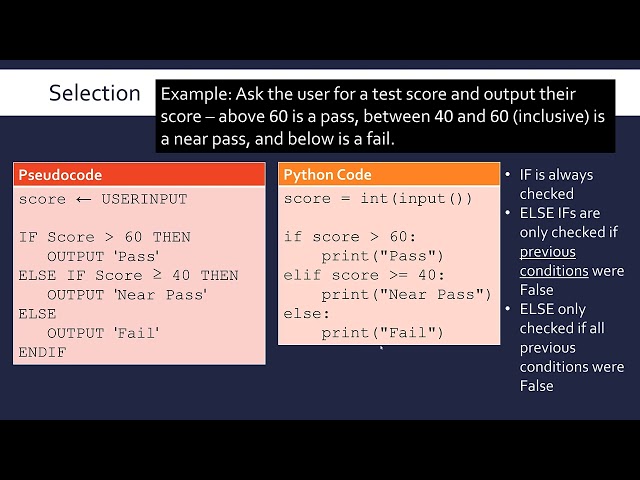 Selection

Example: Ask the user for a test score and output their score – above 60 is a pass, between 40 and 60 (inclusive) is a near pass, and below is a fail.

Pseudocode

score ← USERINPUT

IF Score > 60 THEN
   OUTPUT 'Pass'
ELSE IF Score ≥ 40 THEN
   OUTPUT 'Near Pass'
ELSE
   OUTPUT 'Fail'
ENDIF

Python Code

score = int(input())

if score > 60:
    print("Pass")
elif score >= 40:
    print("Near Pass")
else:
    print("Fail")

• IF is always checked
• ELSE IFs are only checked if previous conditions were False
• ELSE only checked if all previous conditions were False